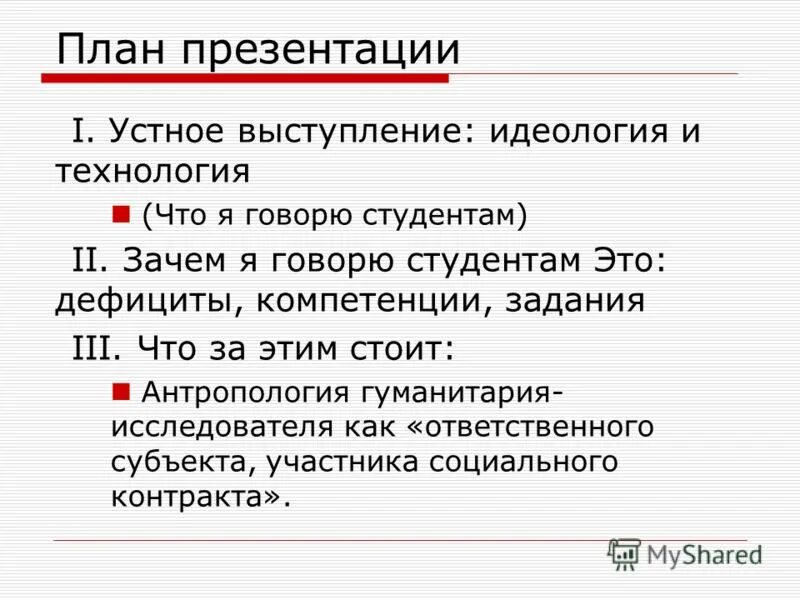 План презентации

I. Устное выступление: идеология и технология

(Что я говорю студентам)

II. Зачем я говорю студентам Это: дефициты, компетенции, задания

III. Что за этим стоит:

Антропология гуманитария-исследователя как «ответственного субъекта, участника социального контракта».

MyShared